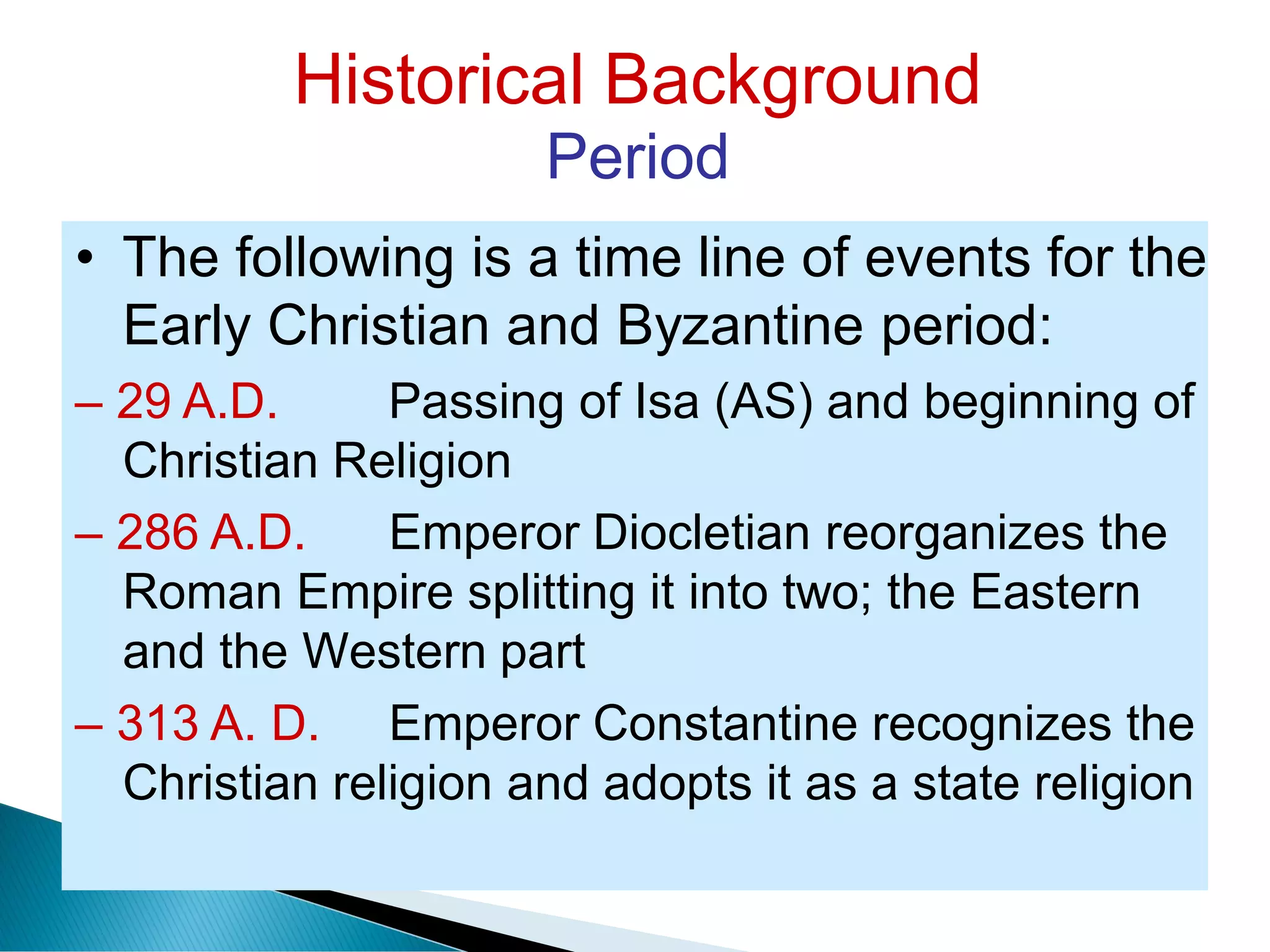 Historical Background
Period

• The following is a time line of events for the Early Christian and Byzantine period:

– 29 A.D. Passing of Isa (AS) and beginning of Christian Religion

– 286 A.D. Emperor Diocletian reorganizes the Roman Empire splitting it into two; the Eastern and the Western part

– 313 A. D. Emperor Constantine recognizes the Christian religion and adopts it as a state religion